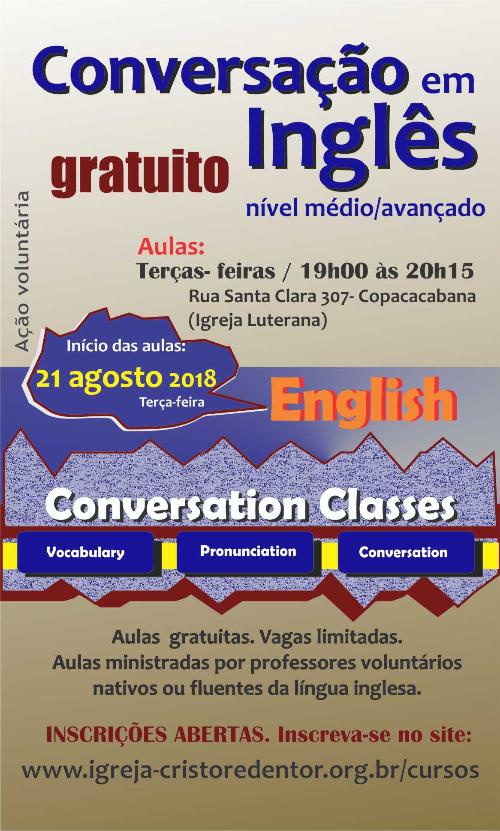 Conversação em Inglês

gratuito

nível médio/avançado

Ação voluntária

Aulas:
Terças- feiras / 19h00 às 20h15
Rua Santa Clara 307- Copacacabana
(Igreja Luterana)

Início das aulas:
21 agosto 2018
Terça-feira

English

Conversation Classes

Vocabulary

Pronunciation

Conversation

Aulas gratuitas. Vagas limitadas.
Aulas ministradas por professores voluntários nativos ou fluentes da língua inglesa.

INSCRIÇÕES ABERTAS. Inscreva-se no site:
www.igreja-cristoredentor.org.br/cursos